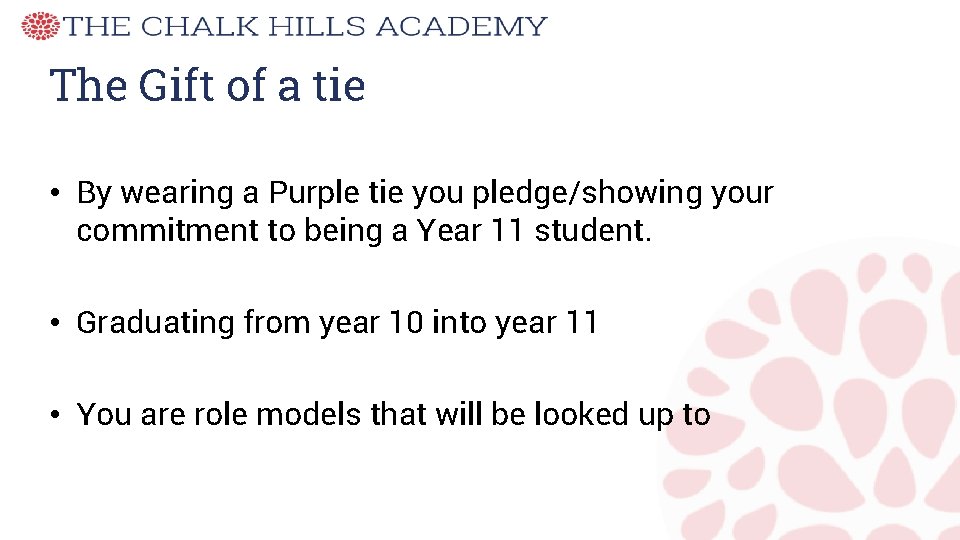 THE CHALK HILLS ACADEMY

The Gift of a tie

• By wearing a Purple tie you pledge/showing your commitment to being a Year 11 student.

• Graduating from year 10 into year 11

• You are role models that will be looked up to